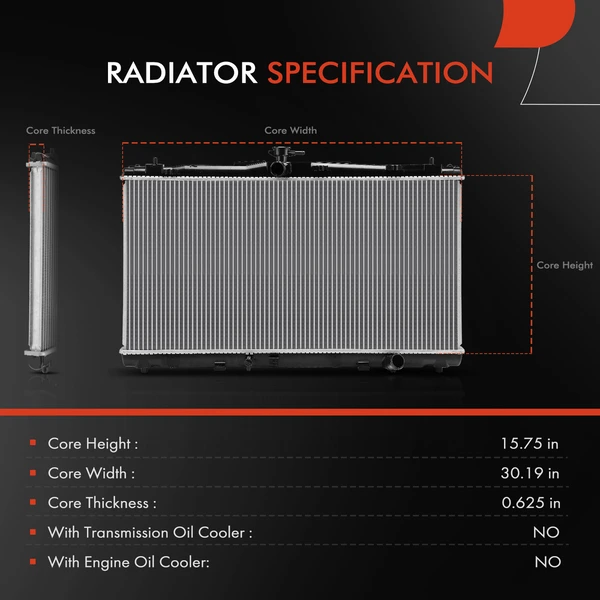 RADIATOR SPECIFICATION

Core Thickness

Core Width

Core Height

| | |
|---|---|
| Core Height : | 15.75 in |
| Core Width : | 30.19 in |
| Core Thickness : | 0.625 in |
| With Transmission Oil Cooler : | NO |
| With Engine Oil Cooler: | NO |